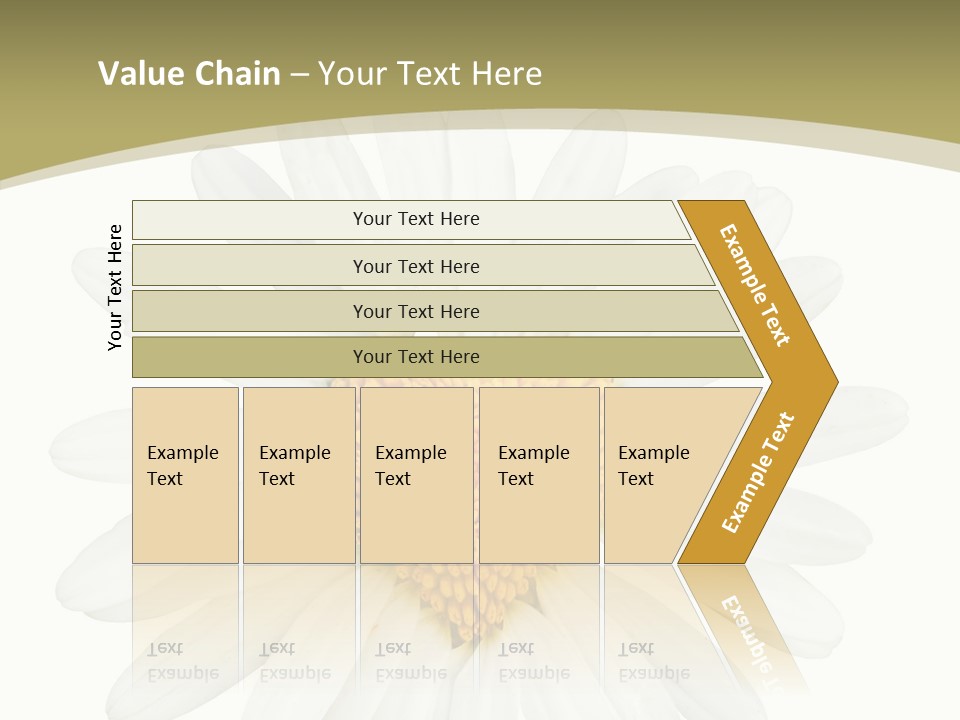 Value Chain – Your Text Here

Your Text Here

Your Text Here

Your Text Here

Your Text Here

Your Text Here

Example Text

Example Text

Example Text

Example Text

Example Text

Example Text

Example Text